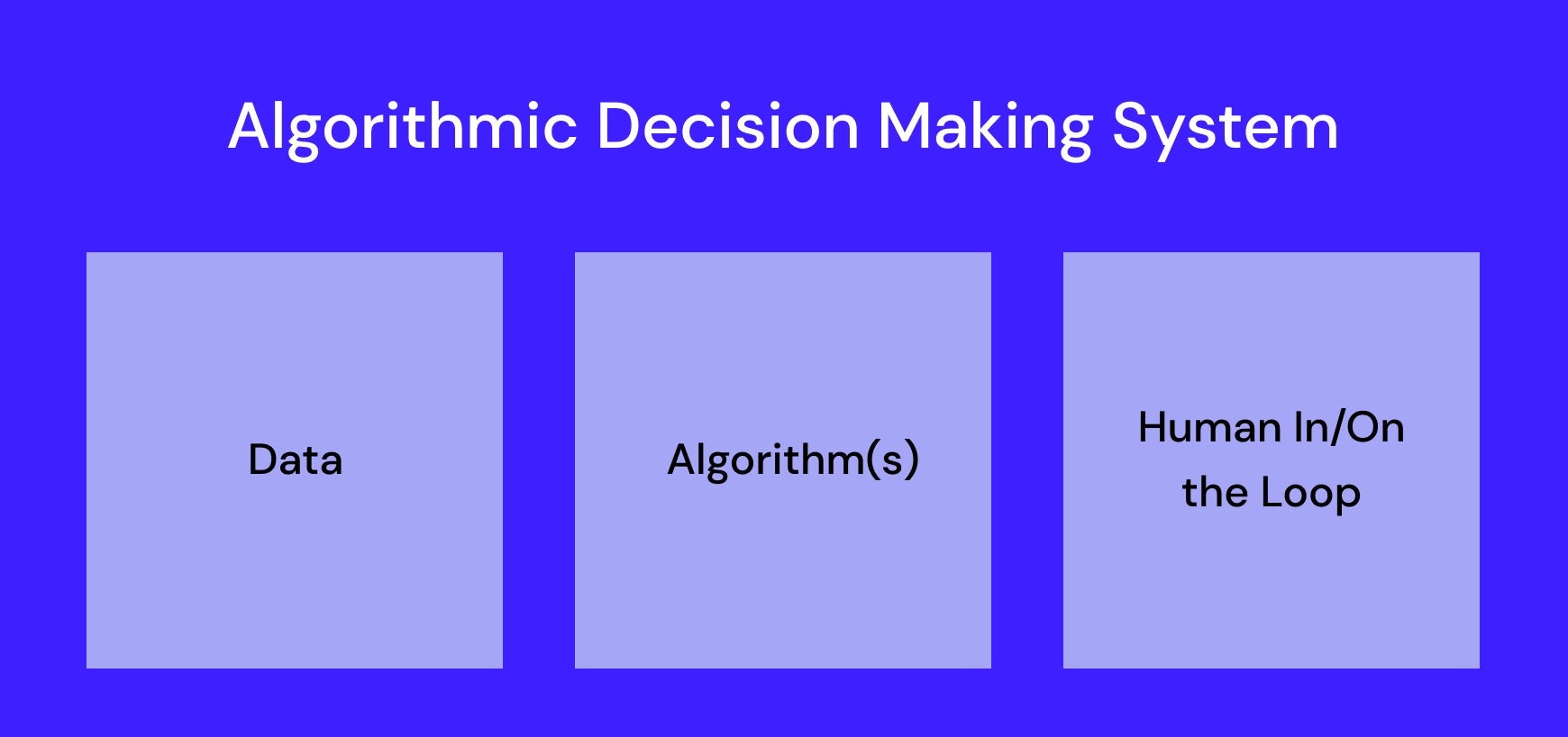 Algorithmic Decision Making System

Data

Algorithm(s)

Human In/On the Loop